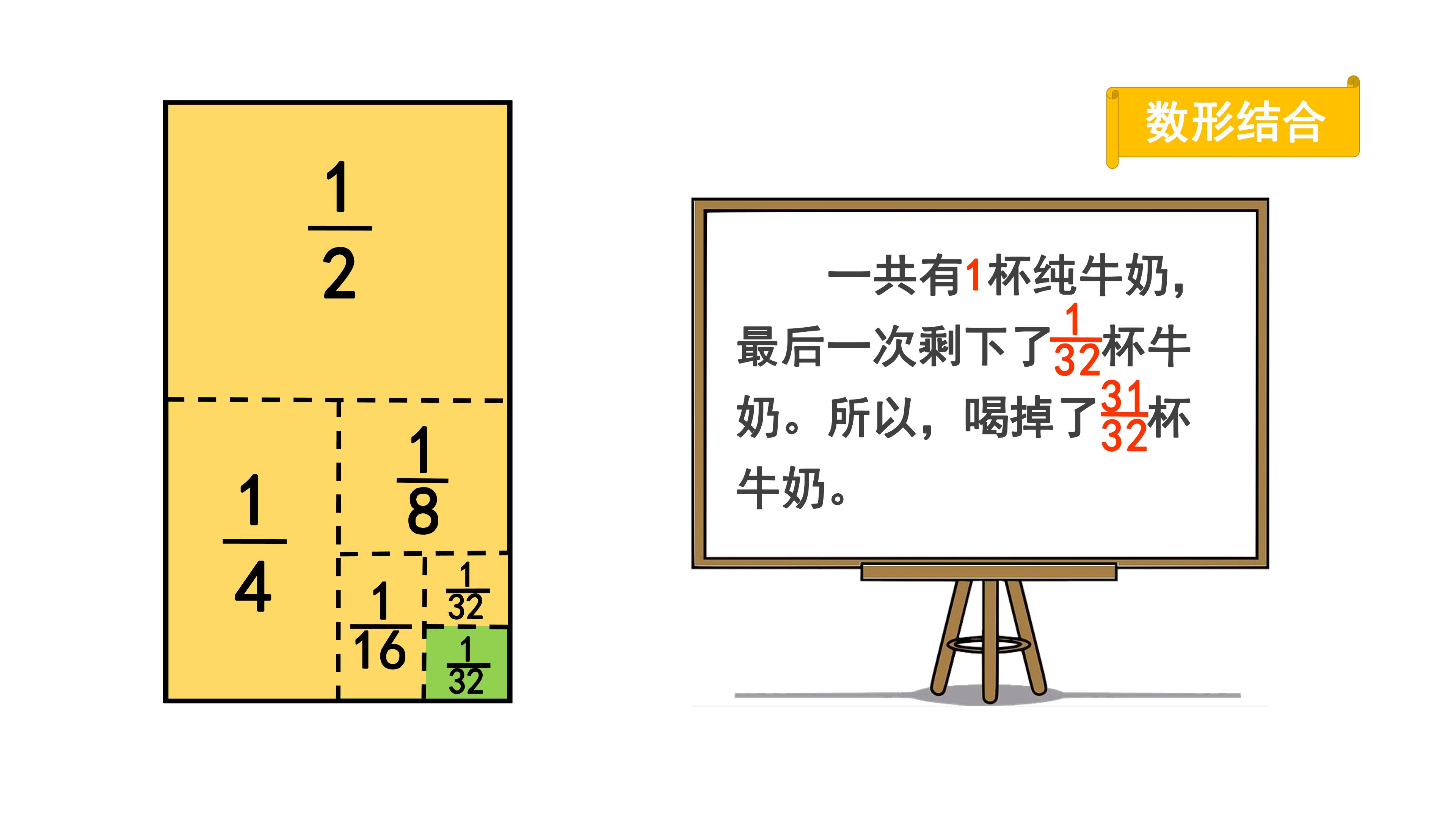 $\frac{1}{2}$

$\frac{1}{4}$

$\frac{1}{8}$

$\frac{1}{16}$

$\frac{1}{32}$

$\frac{1}{32}$

数形结合

一共有1杯纯牛奶，最后一次剩下了$\frac{1}{32}$杯牛奶。所以，喝掉了$\frac{31}{32}$杯牛奶。